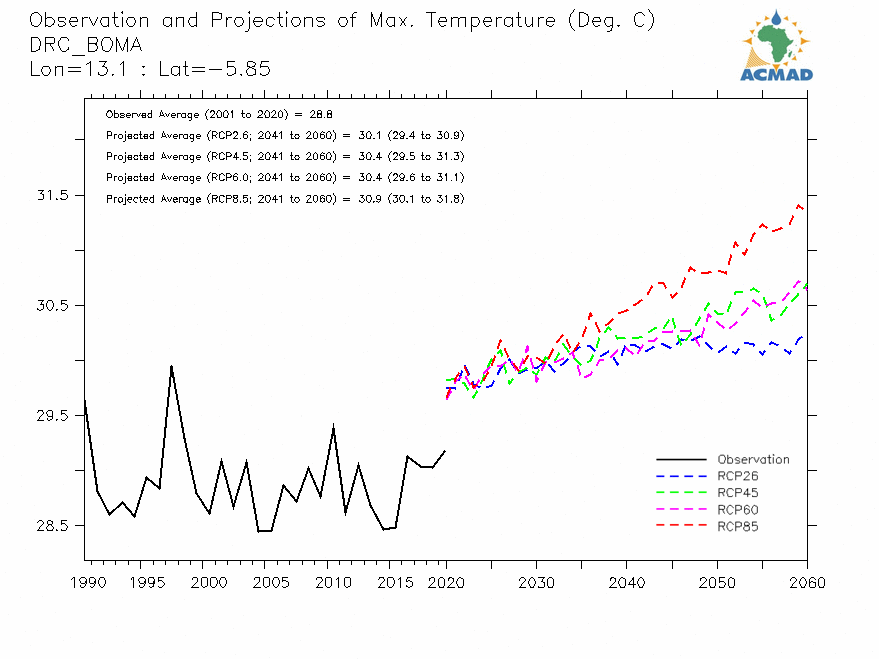 Observation and Projections of Max. Temperature (Deg. C)
DRC_BOMA
Lon=13.1 : Lat=−5.85

ACMAD

Observed Average (2001 to 2020) = 28.8
Projected Average (RCP2.6; 2041 to 2060) = 30.1 (29.4 to 30.9)
Projected Average (RCP4.5; 2041 to 2060) = 30.4 (29.5 to 31.3)
Projected Average (RCP6.0; 2041 to 2060) = 30.4 (29.6 to 31.1)
Projected Average (RCP8.5; 2041 to 2060) = 30.9 (30.1 to 31.8)

31.5
30.5
29.5
28.5

Observation
RCP26
RCP45
RCP60
RCP85

1990 1995 2000 2005 2010 2015 2020 2030 2040 2050 2060